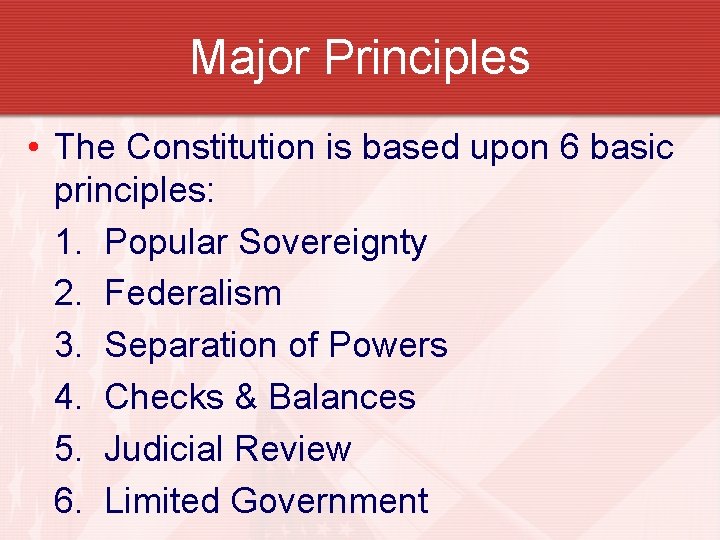 Major Principles

• The Constitution is based upon 6 basic principles:

1. Popular Sovereignty
2. Federalism
3. Separation of Powers
4. Checks & Balances
5. Judicial Review
6. Limited Government